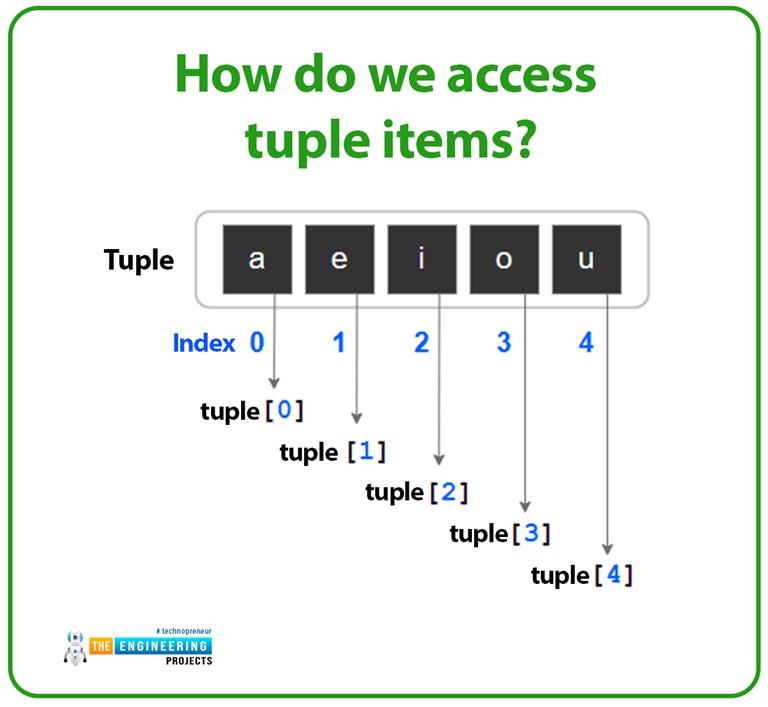 How do we access tuple items?

Tuple a e i o u

Index 0 1 2 3 4

tuple [0]

tuple [1]

tuple [2]

tuple [3]

tuple [4]

# technopreneur
THE ENGINEERING
PROJECTS